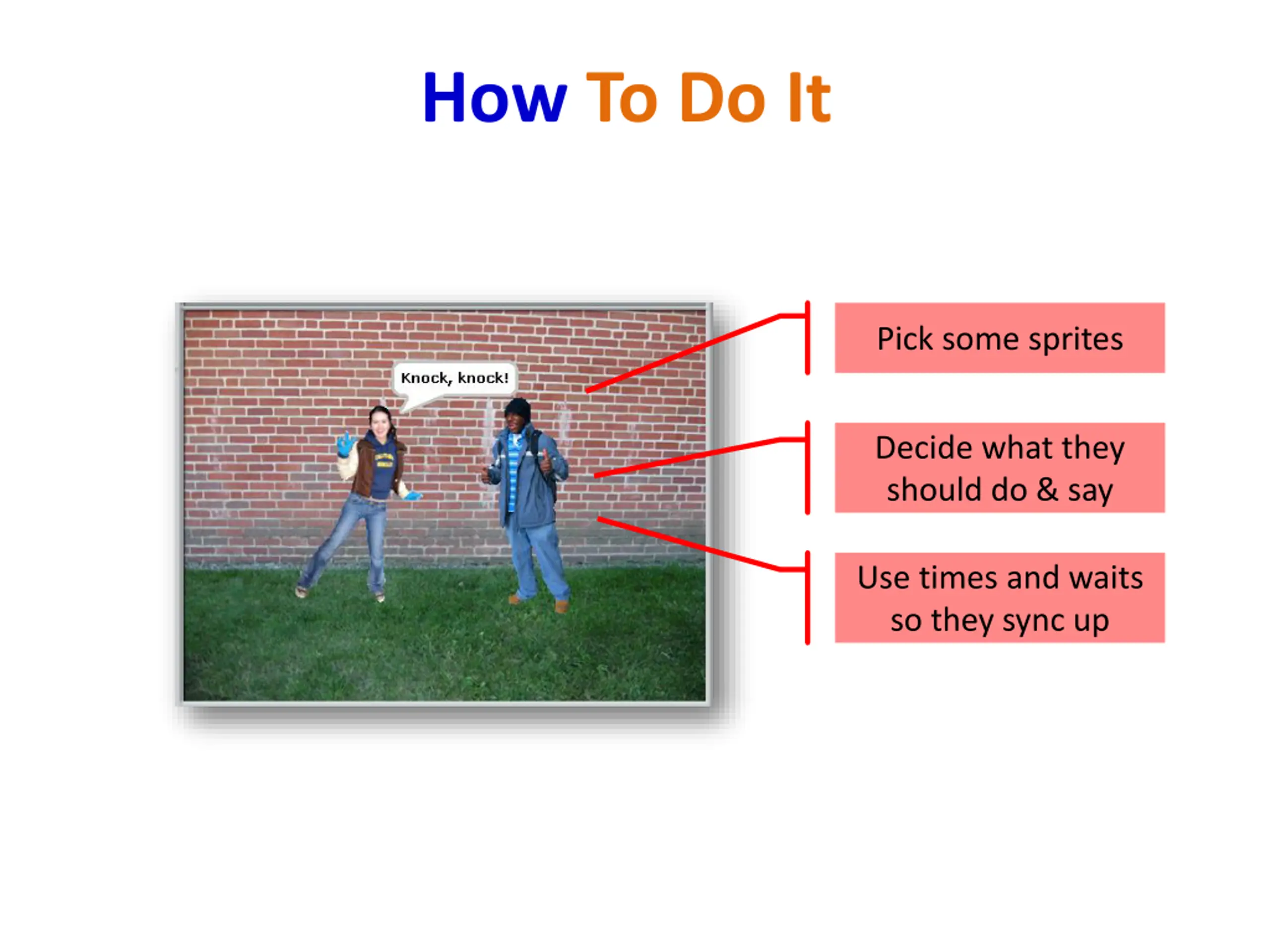 How To Do It

Knock, knock!

Pick some sprites

Decide what they should do & say

Use times and waits so they sync up